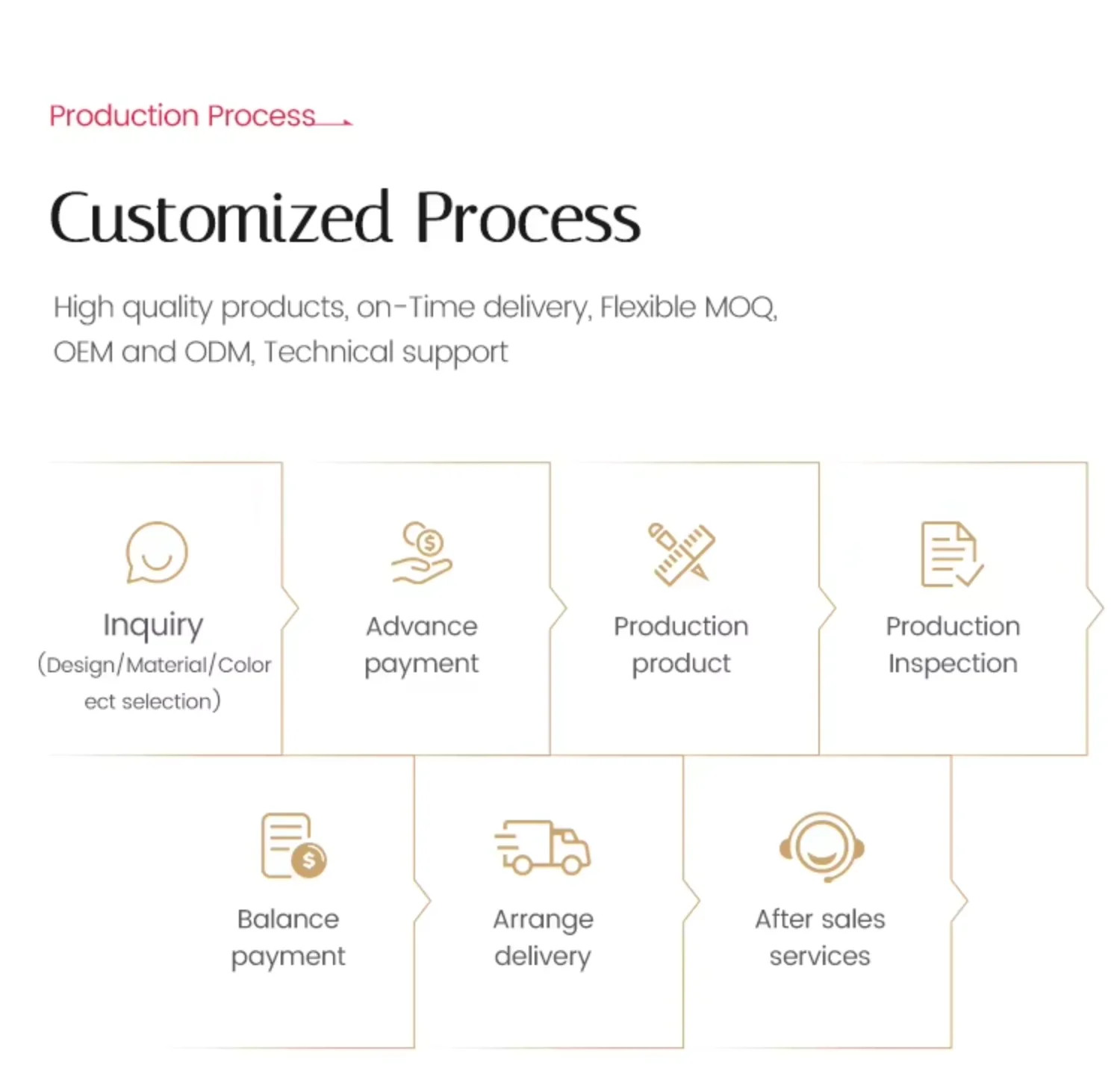 Production Process

Customized Process

High quality products, on-Time delivery, Flexible MOQ, OEM and ODM, Technical support

Inquiry
(Design/Material/Color ect selection)

Advance payment

Production product

Production Inspection

Balance payment

Arrange delivery

After sales services